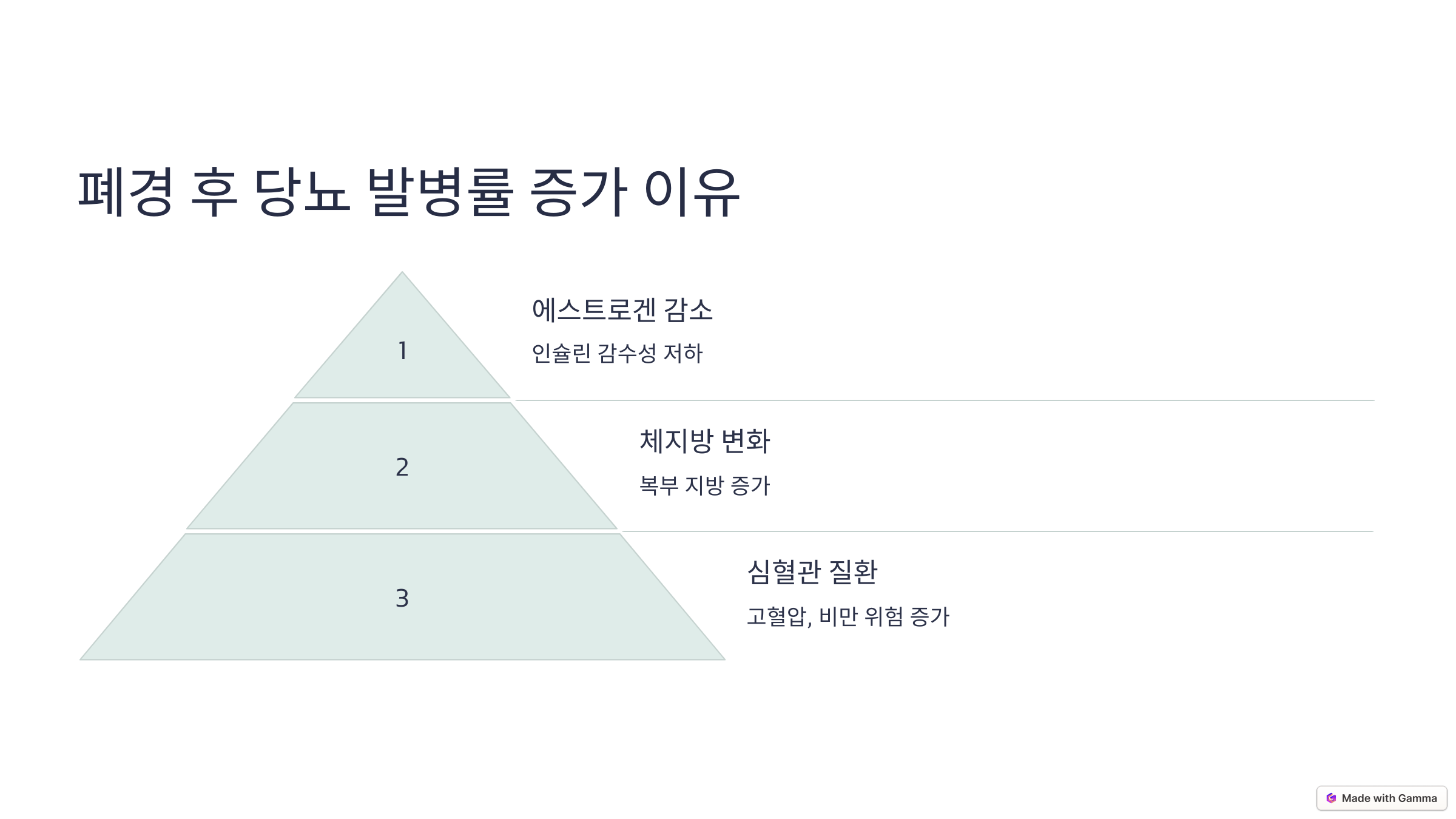 폐경 후 당뇨 발병률 증가 이유

1

에스트로겐 감소

인슐린 감수성 저하

2

체지방 변화

복부 지방 증가

3

심혈관 질환

고혈압, 비만 위험 증가

Made with Gamma